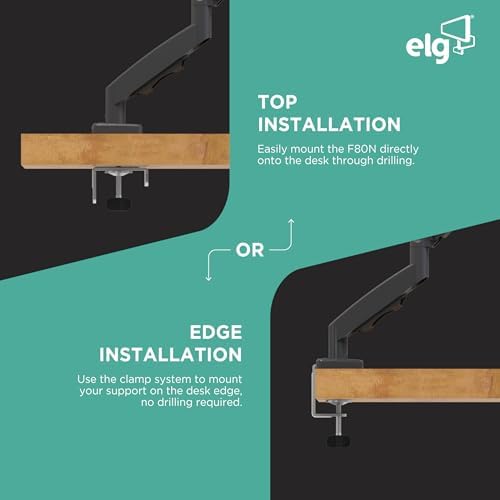 elg

TOP INSTALLATION

Easily mount the F80N directly onto the desk through drilling.

OR

EDGE INSTALLATION

Use the clamp system to mount your support on the desk edge, no drilling required.